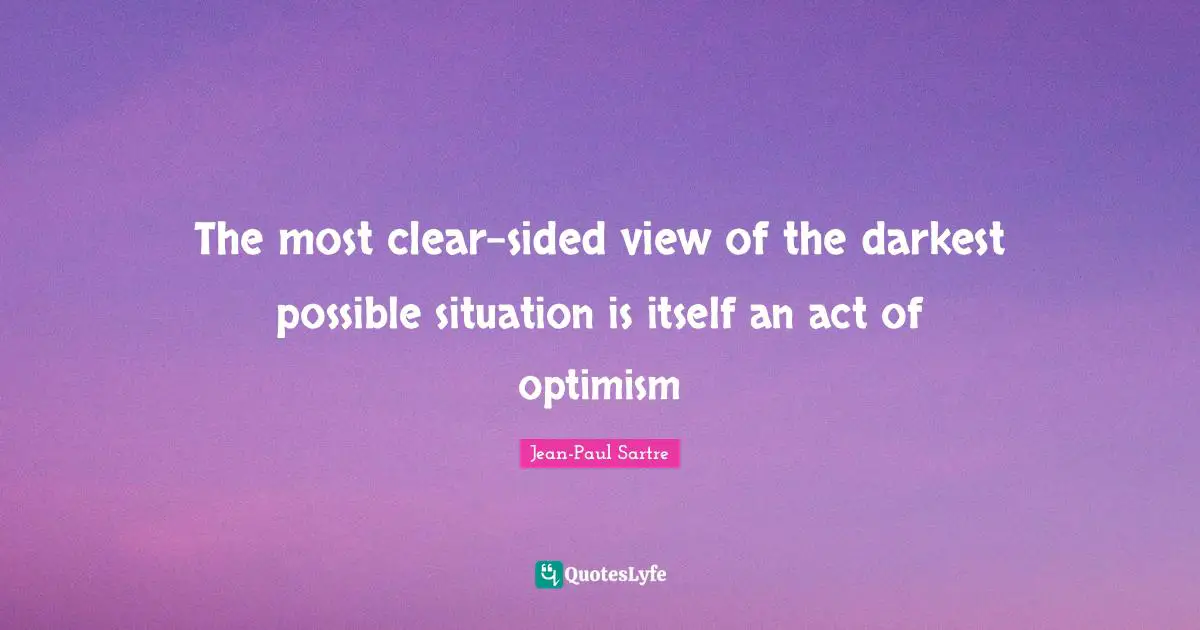 The most clear-sided view of the darkest possible situation is itself an act of optimism

Jean-Paul Sartre

QuotesLyfe